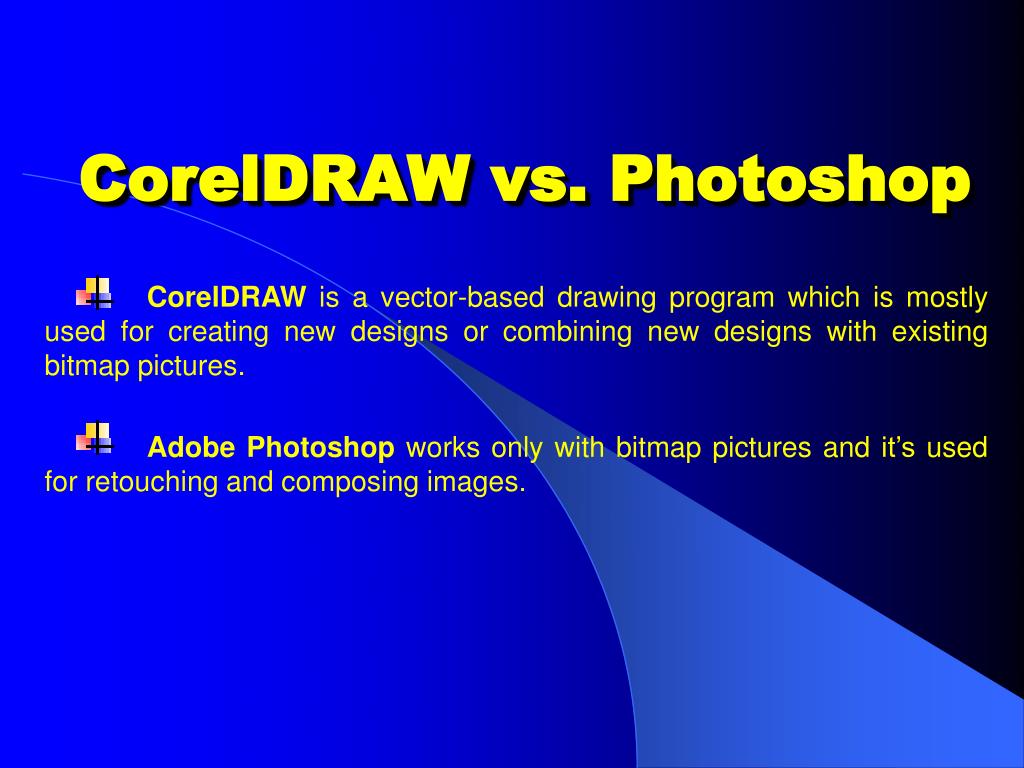 CorelDRAW vs. Photoshop

CorelDRAW is a vector-based drawing program which is mostly used for creating new designs or combining new designs with existing bitmap pictures.

Adobe Photoshop works only with bitmap pictures and it's used for retouching and composing images.